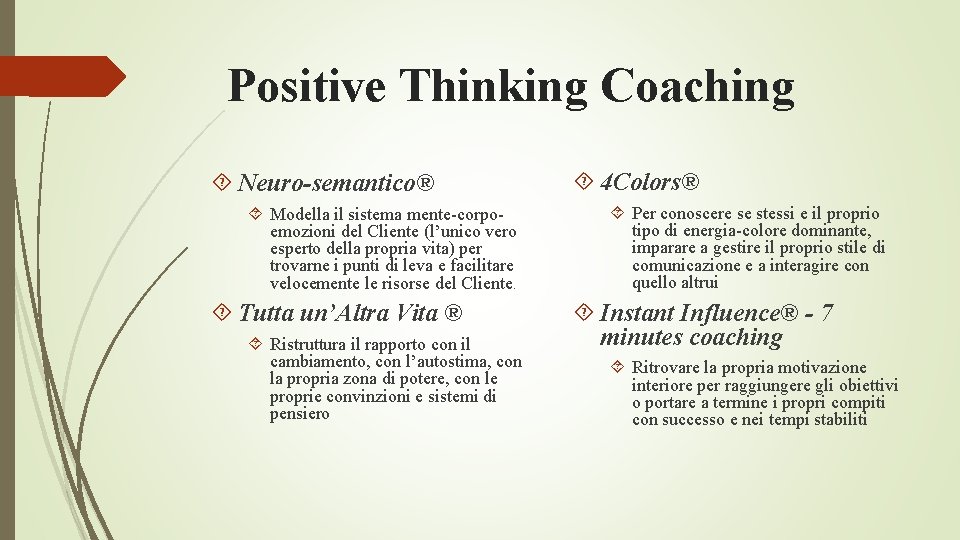 Positive Thinking Coaching

Neuro-semantico®

Modella il sistema mente-corpo-emozioni del Cliente (l'unico vero esperto della propria vita) per trovarne i punti di leva e facilitare velocemente le risorse del Cliente.

Tutta un'Altra Vita ®

Ristruttura il rapporto con il cambiamento, con l'autostima, con la propria zona di potere, con le proprie convinzioni e sistemi di pensiero

4Colors®

Per conoscere se stessi e il proprio tipo di energia-colore dominante, imparare a gestire il proprio stile di comunicazione e a interagire con quello altrui

Instant Influence® - 7 minutes coaching

Ritrovare la propria motivazione interiore per raggiungere gli obiettivi o portare a termine i propri compiti con successo e nei tempi stabiliti